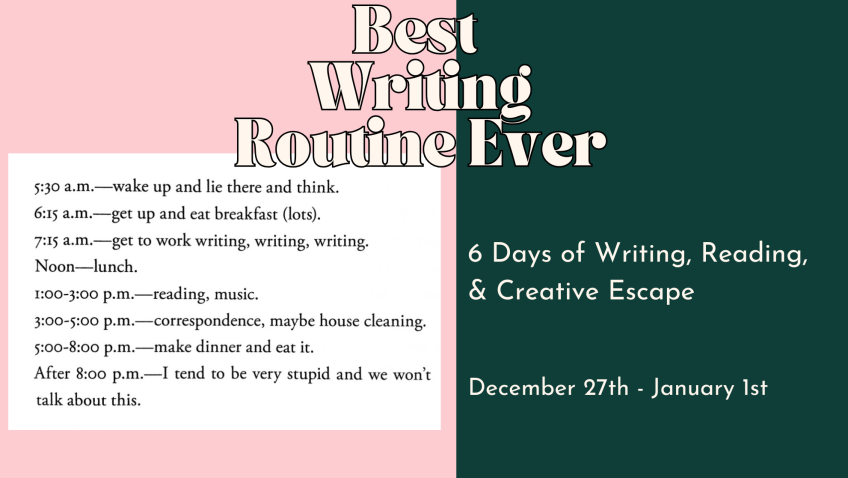 Best Writing Routine Ever

5:30 a.m.—wake up and lie there and think.
6:15 a.m.—get up and eat breakfast (lots).
7:15 a.m.—get to work writing, writing, writing.
Noon—lunch.
1:00-3:00 p.m.—reading, music.
3:00-5:00 p.m.—correspondence, maybe house cleaning.
5:00-8:00 p.m.—make dinner and eat it.
After 8:00 p.m.—I tend to be very stupid and we won't talk about this.

6 Days of Writing, Reading, & Creative Escape

December 27th - January 1st